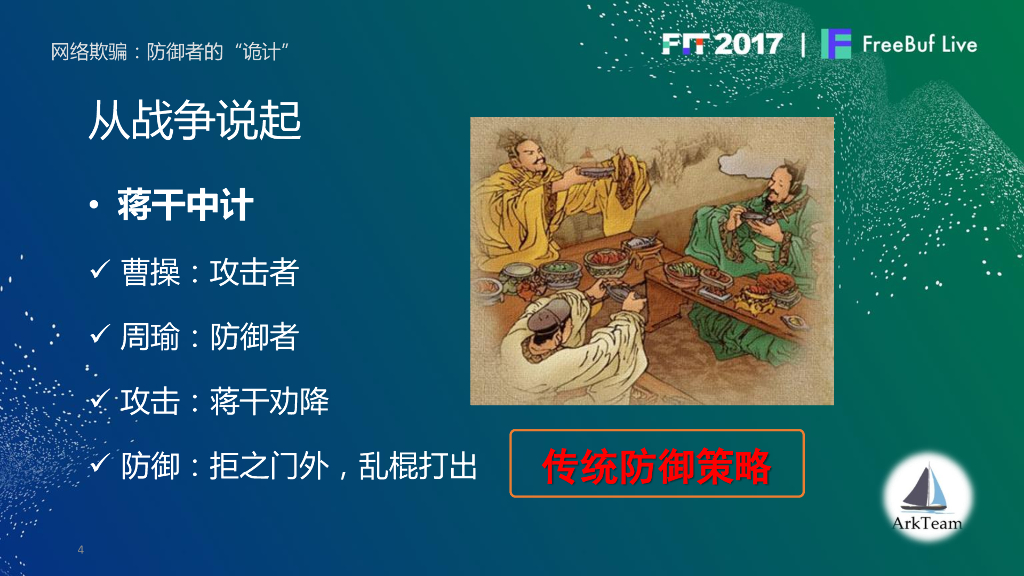 网络欺骗：防御者的“诡计”

FIT 2017 | FreeBuf Live

从战争说起

• 蒋干中计

✓ 曹操：攻击者

✓ 周瑜：防御者

✓ 攻击：蒋干劝降

✓ 防御：拒之门外，乱棍打出

传统防御策略

ArkTeam

4